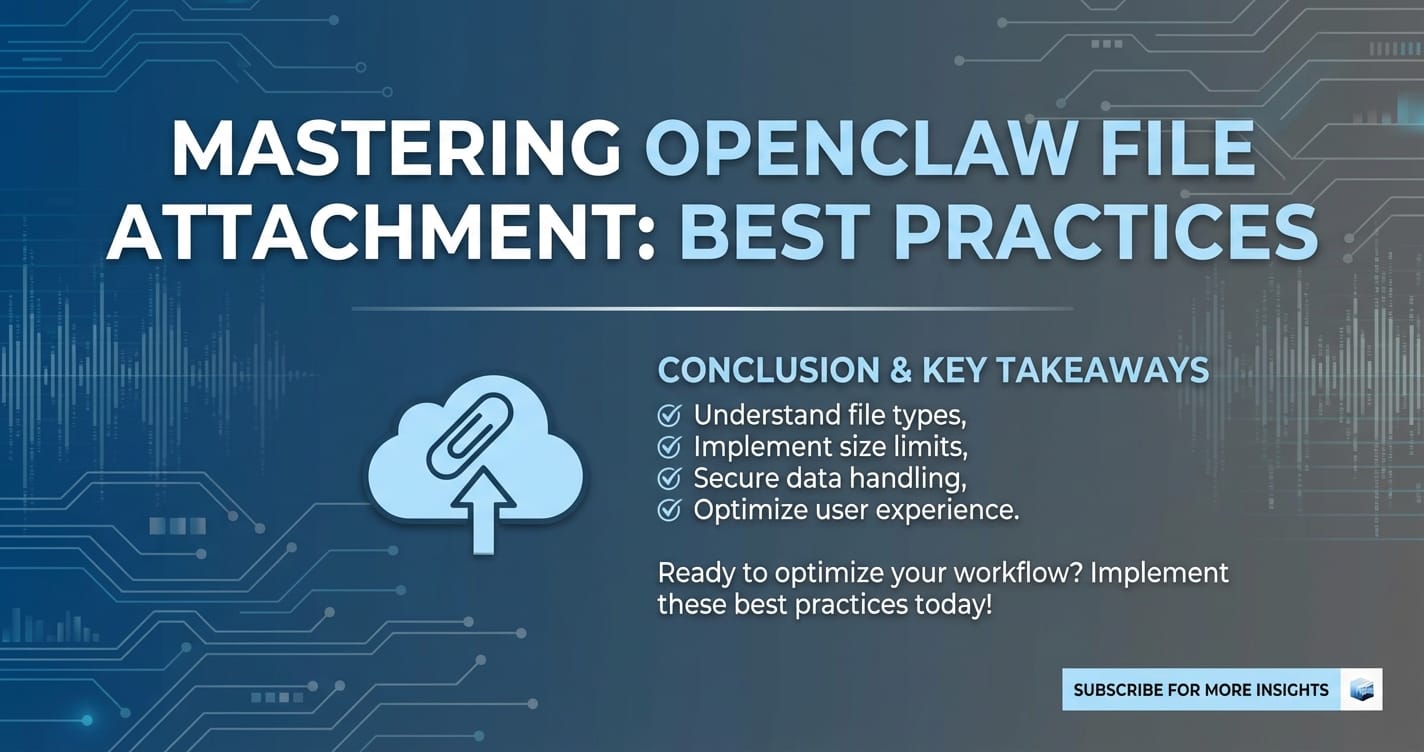 MASTERING OPENCLAW FILE ATTACHMENT: BEST PRACTICES

CONCLUSION & KEY TAKEAWAYS

Understand file types,
Implement size limits,
Secure data handling,
Optimize user experience.

Ready to optimize your workflow? Implement these best practices today!

SUBSCRIBE FOR MORE INSIGHTS